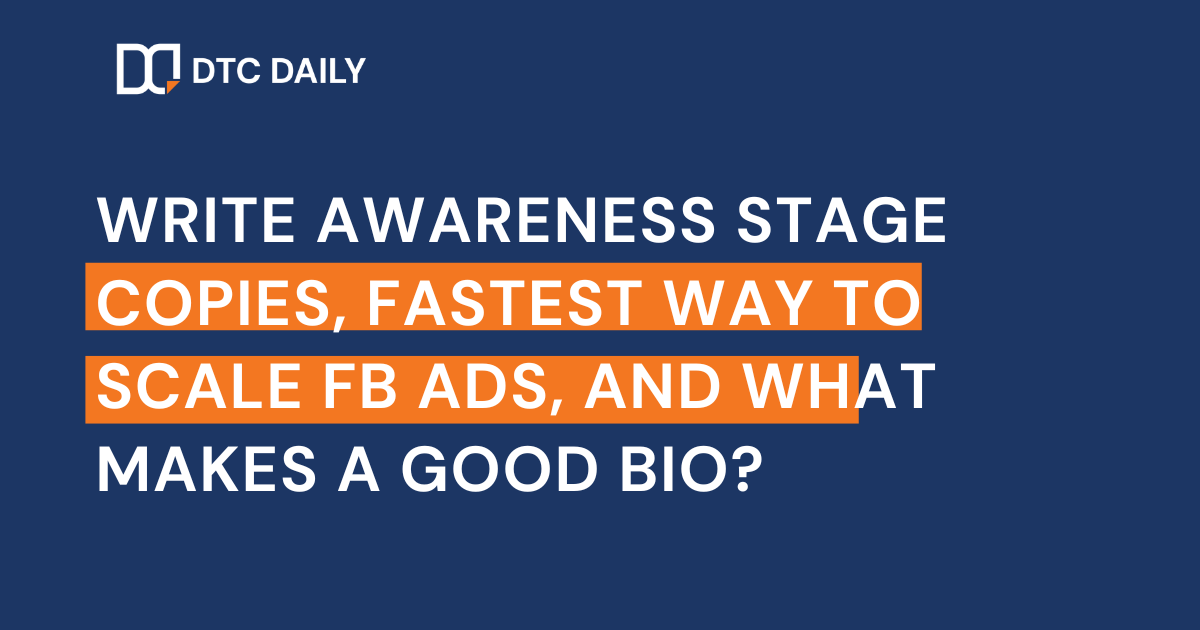 DTC DAILY

WRITE AWARENESS STAGE COPIES, FASTEST WAY TO SCALE FB ADS, AND WHAT MAKES A GOOD BIO?